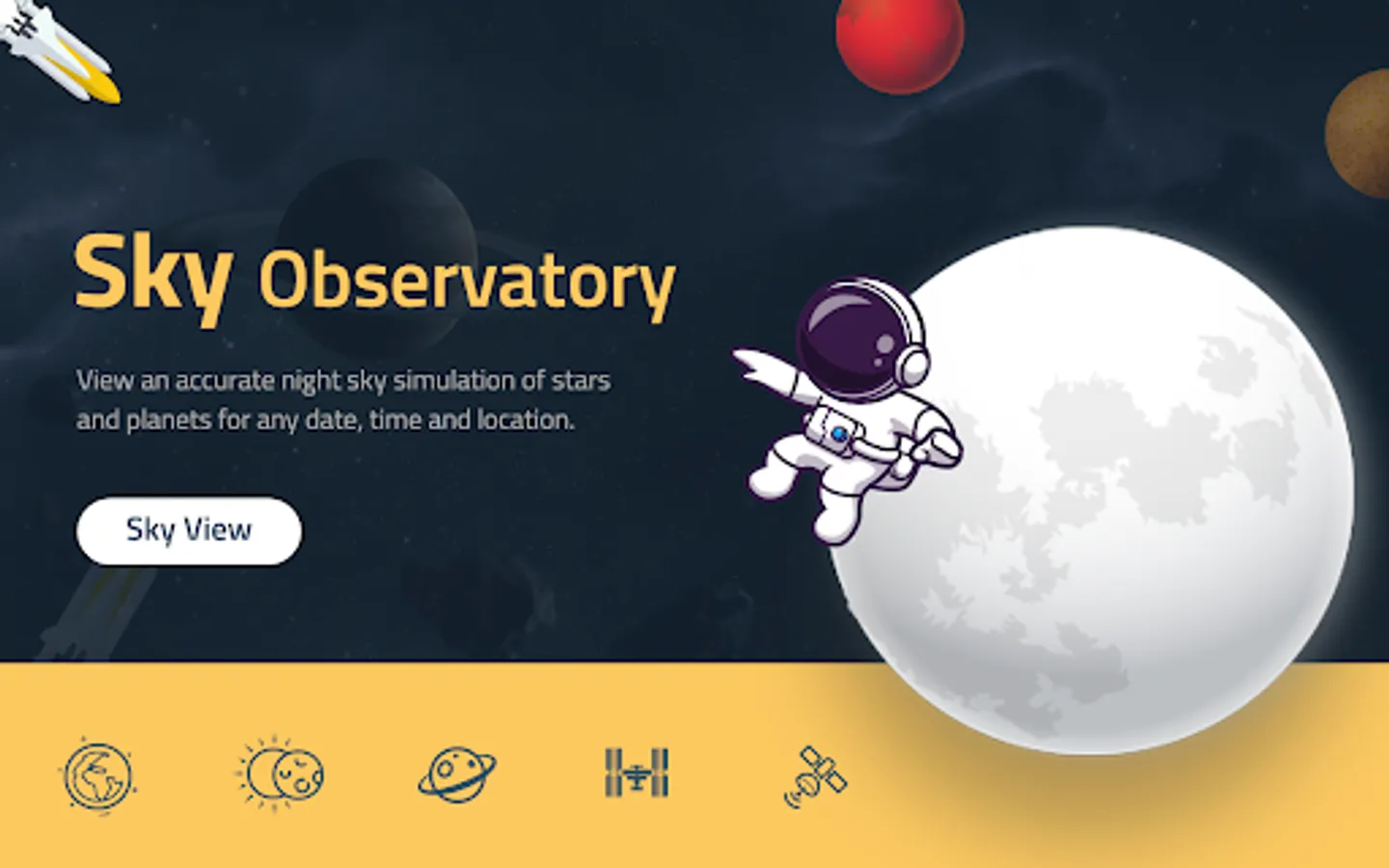 Sky Observatory

View an accurate night sky simulation of stars and planets for any date, time and location.

Sky View